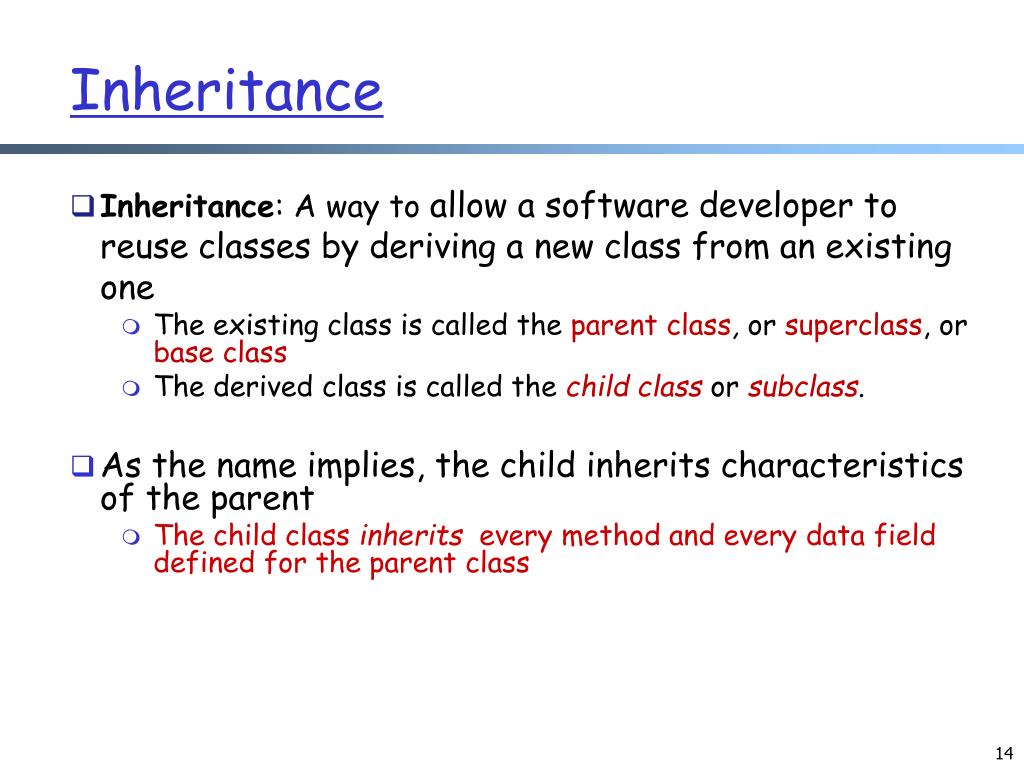 Inheritance

Inheritance: A way to allow a software developer to reuse classes by deriving a new class from an existing one

The existing class is called the parent class, or superclass, or base class

The derived class is called the child class or subclass.

As the name implies, the child inherits characteristics of the parent

The child class inherits every method and every data field defined for the parent class

14